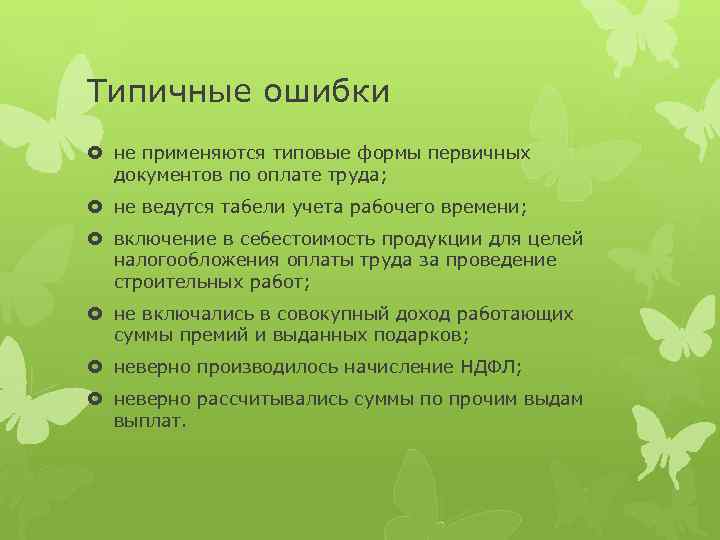 Типичные ошибки

не применяются типовые формы первичных документов по оплате труда;

не ведутся табели учета рабочего времени;

включение в себестоимость продукции для целей налогообложения оплаты труда за проведение строительных работ;

не включались в совокупный доход работающих суммы премий и выданных подарков;

неверно производилось начисление НДФЛ;

неверно рассчитывались суммы по прочим выдам выплат.